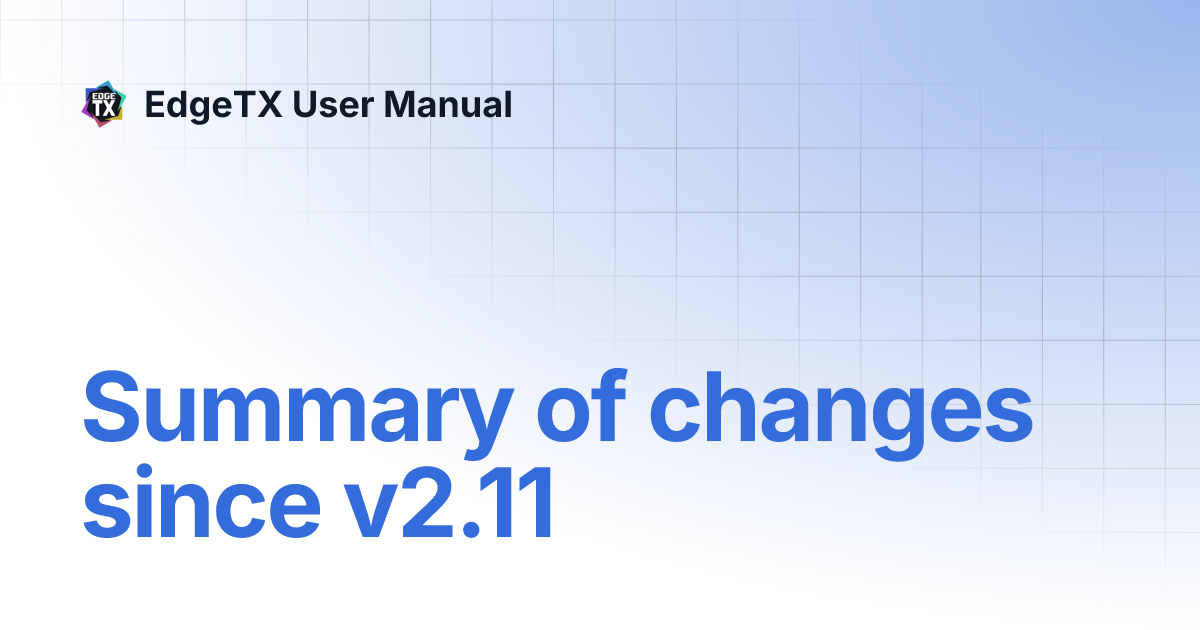 EDGE TX

EdgeTX User Manual

Summary of changes since v2.11